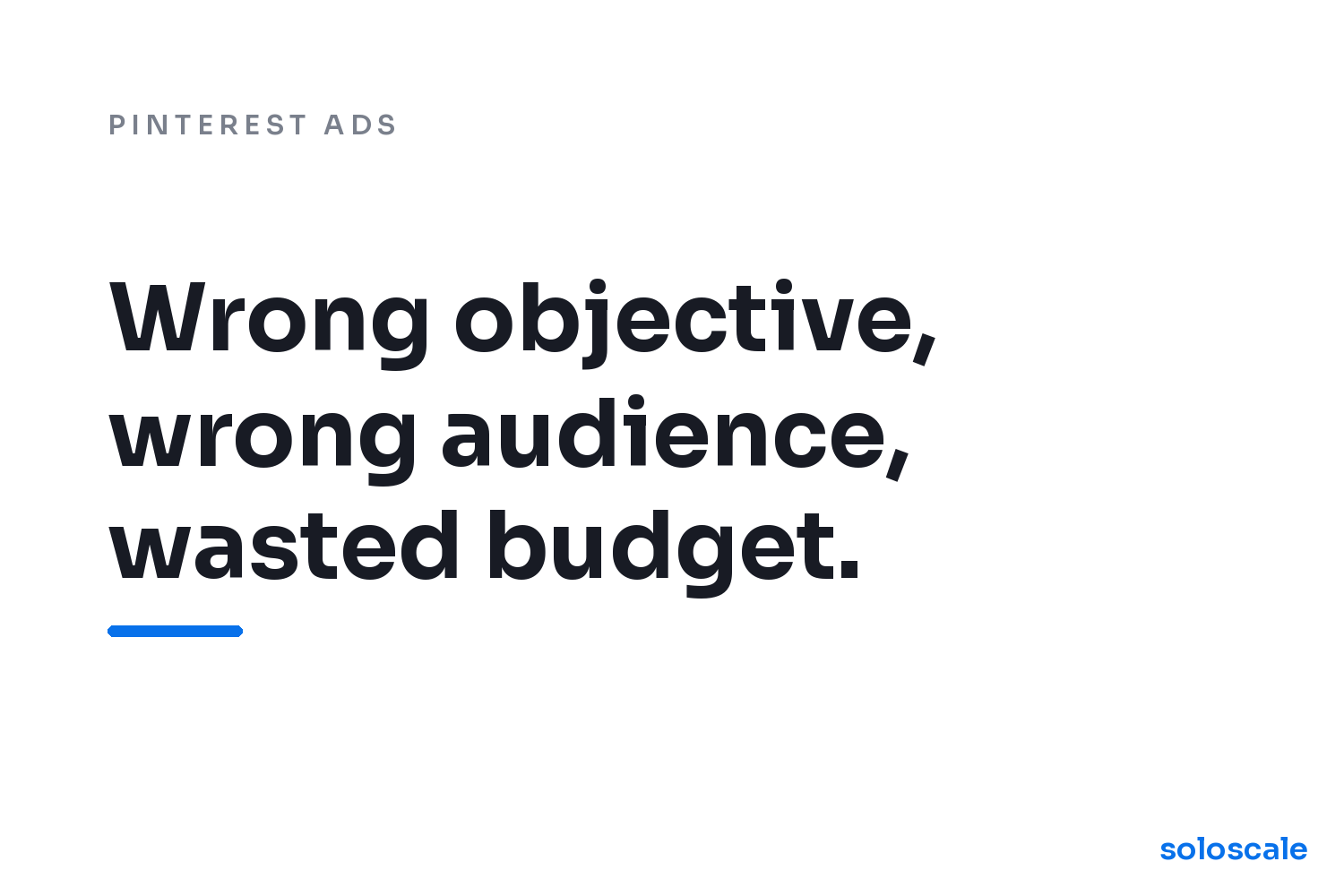 PINTEREST ADS

Wrong objective, wrong audience, wasted budget.

soloscale